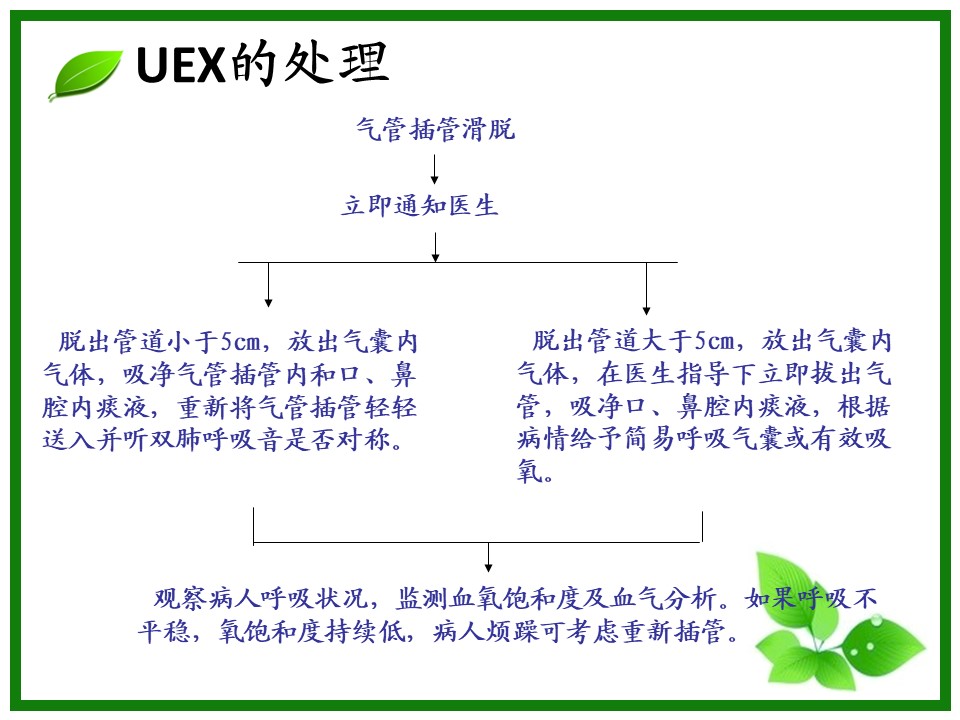 UEX的处理

气管插管滑脱

立即通知医生

脱出管道小于5cm，放出气囊内气体，吸净气管插管内和口、鼻腔内痰液，重新将气管插管轻轻送入并听双肺呼吸音是否对称。

脱出管道大于5cm，放出气囊内气体，在医生指导下立即拔出气管，吸净口、鼻腔内痰液，根据病情给予简易呼吸气囊或有效吸氧。

观察病人呼吸状况，监测血氧饱和度及血气分析。如果呼吸不平稳，氧饱和度持续低，病人烦躁可考虑重新插管。